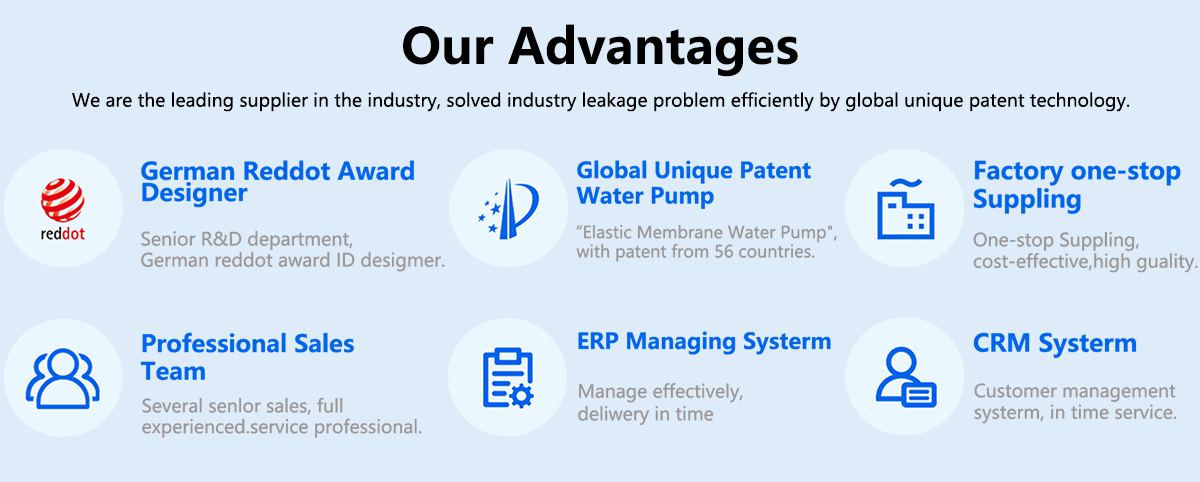 Our Advantages

We are the leading supplier in the industry, solved industry leakage problem efficiently by global unique patent technology.

reddot

German Reddot Award Designer

Senior R&D department, German reddot award ID desigmer.

Global Unique Patent Water Pump

"Elastic Membrane Water Pump", with patent from 56 countries.

Factory one-stop Suppling

One-stop Suppling, cost-effective,high quality.

Professional Sales Team

Several senlor sales, full experienced.service professional.

ERP Managing Systerm

Manage effectively, deliwery in time

CRM Systerm

Customer management systerm, in time service.